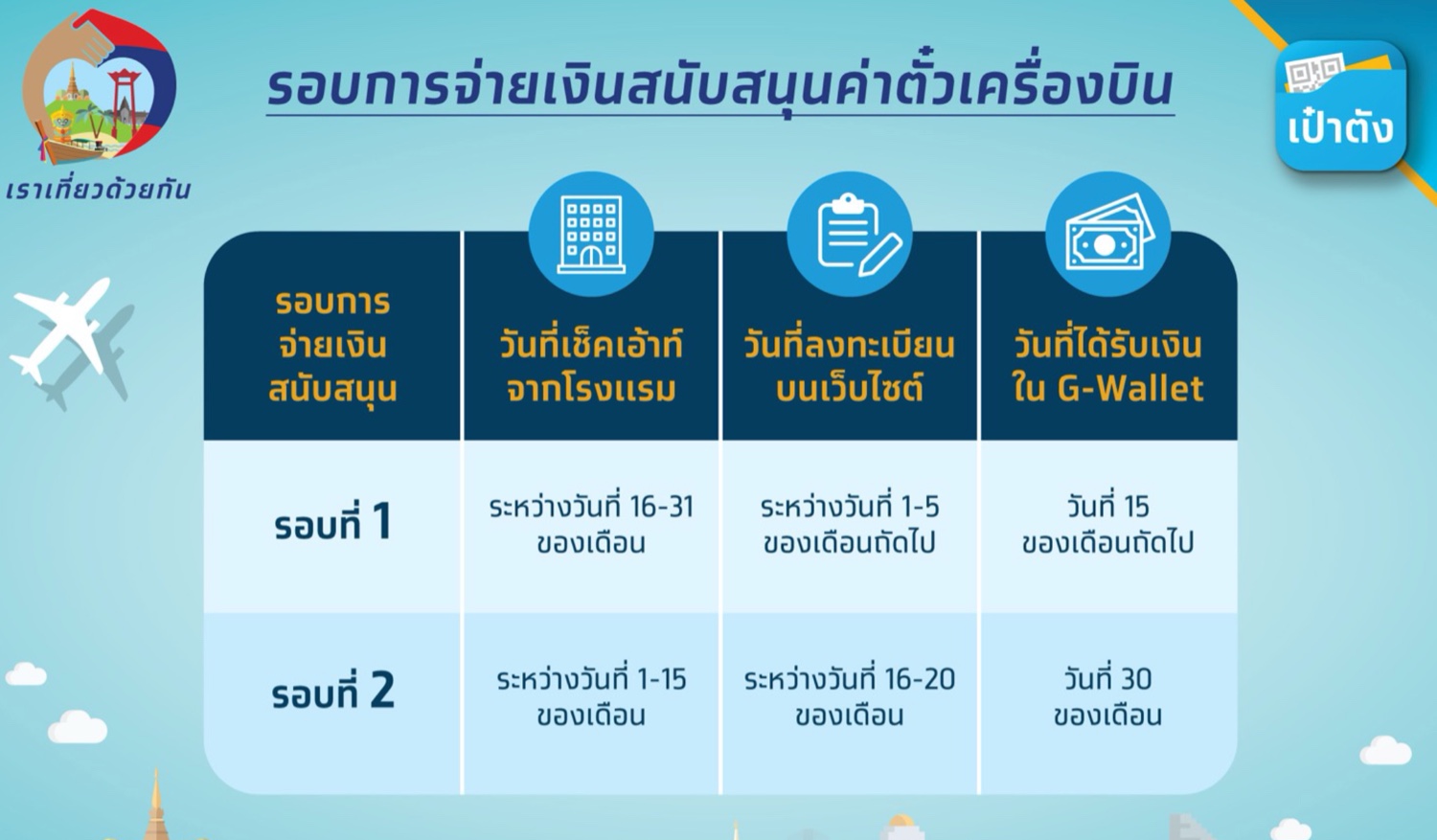 เราเที่ยวด้วยกัน

รอบการจ่ายเงินสนับสนุนค่าตั๋วเครื่องบิน

เป๋าตัง

| รอบการจ่ายเงินสนับสนุน | วันที่เช็คเอ้าท์จากโรงแรม | วันที่ลงทะเบียนบนเว็บไซต์ | วันที่ได้รับเงินใน G-Wallet |
|---|---|---|---|
| รอบที่ 1 | ระหว่างวันที่ 16-31 ของเดือน | ระหว่างวันที่ 1-5 ของเดือนถัดไป | วันที่ 15 ของเดือนถัดไป |
| รอบที่ 2 | ระหว่างวันที่ 1-15 ของเดือน | ระหว่างวันที่ 16-20 ของเดือน | วันที่ 30 ของเดือน |